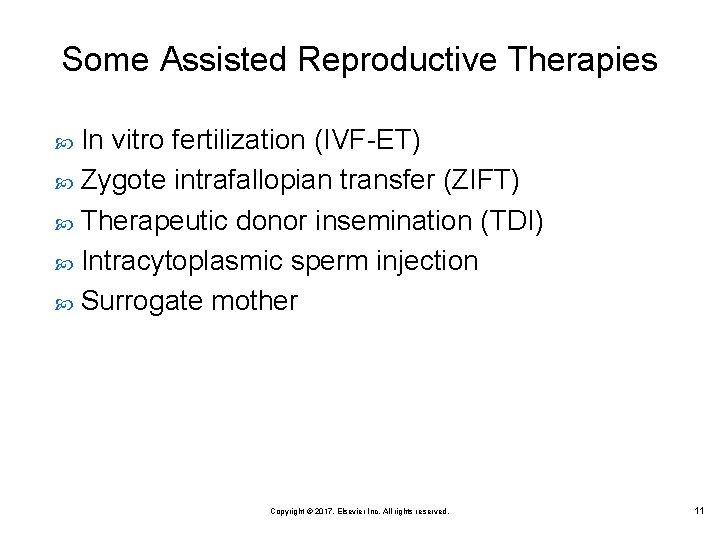 Some Assisted Reproductive Therapies

In vitro fertilization (IVF-ET)
Zygote intrafallopian transfer (ZIFT)
Therapeutic donor insemination (TDI)
Intracytoplasmic sperm injection
Surrogate mother

Copyright © 2017, Elsevier Inc. All rights reserved.

11